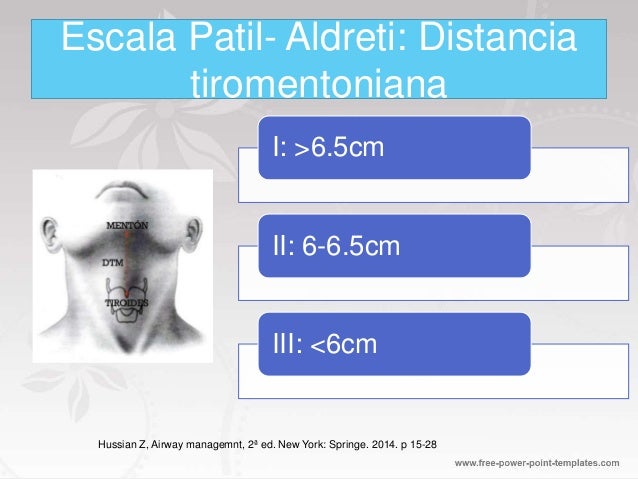 Escala Patil- Aldreti: Distancia tiromentoniana

MENTÓN

DTM

TIROIDES

I: >6.5cm

II: 6-6.5cm

III: <6cm

Hussian Z, Airway managemnt, 2ª ed. New York: Springe. 2014. p 15-28

www.free-power-point-templates.com